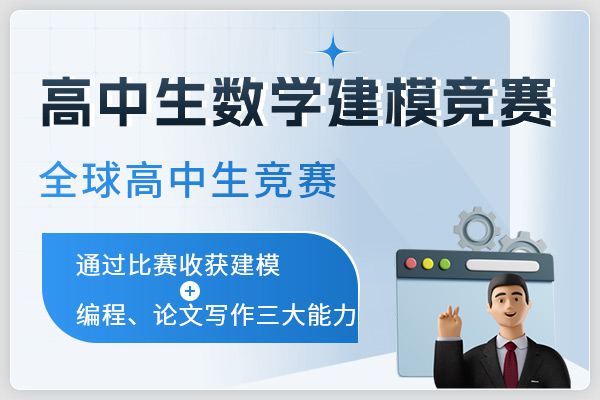 高中生数学建模竞赛

全球高中生竞赛

通过比赛收获建模
+
编程、论文写作三大能力